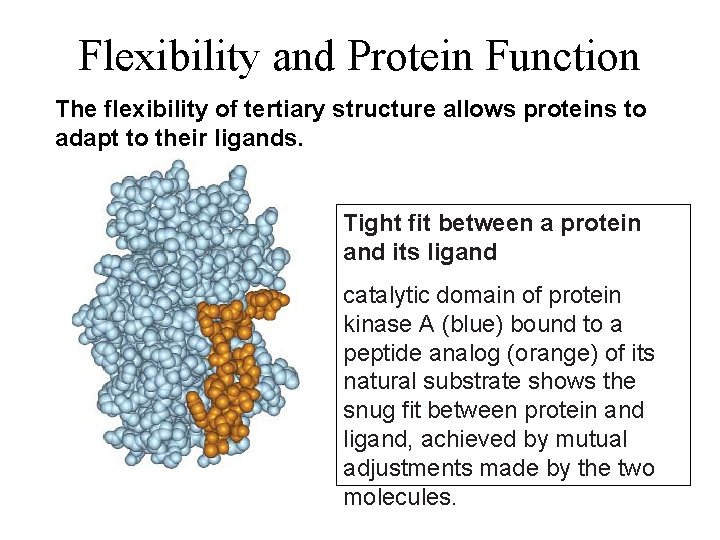 Flexibility and Protein Function

The flexibility of tertiary structure allows proteins to adapt to their ligands.

Tight fit between a protein and its ligand

catalytic domain of protein kinase A (blue) bound to a peptide analog (orange) of its natural substrate shows the snug fit between protein and ligand, achieved by mutual adjustments made by the two molecules.